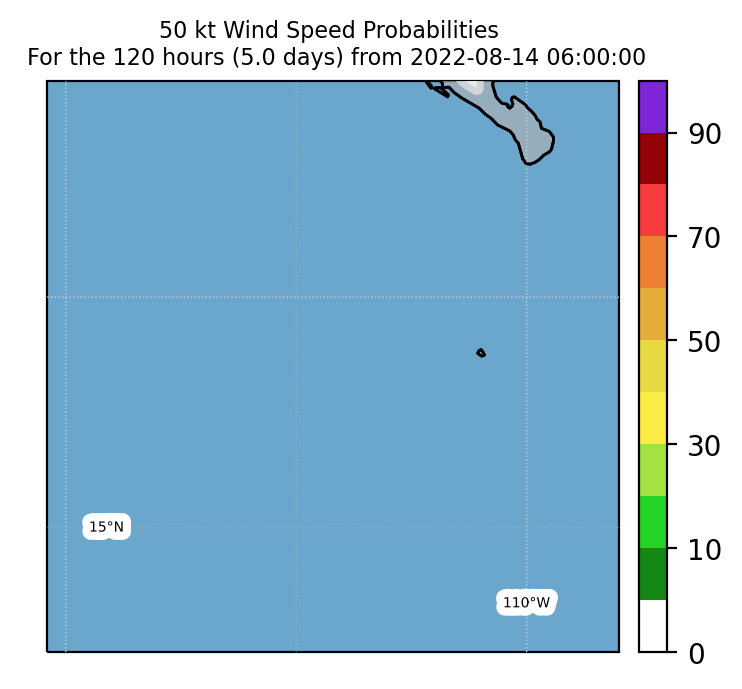 50 kt Wind Speed Probabilities
For the 120 hours (5.0 days) from 2022-08-14 06:00:00

15°N
110°W

90
70
50
30
10
0